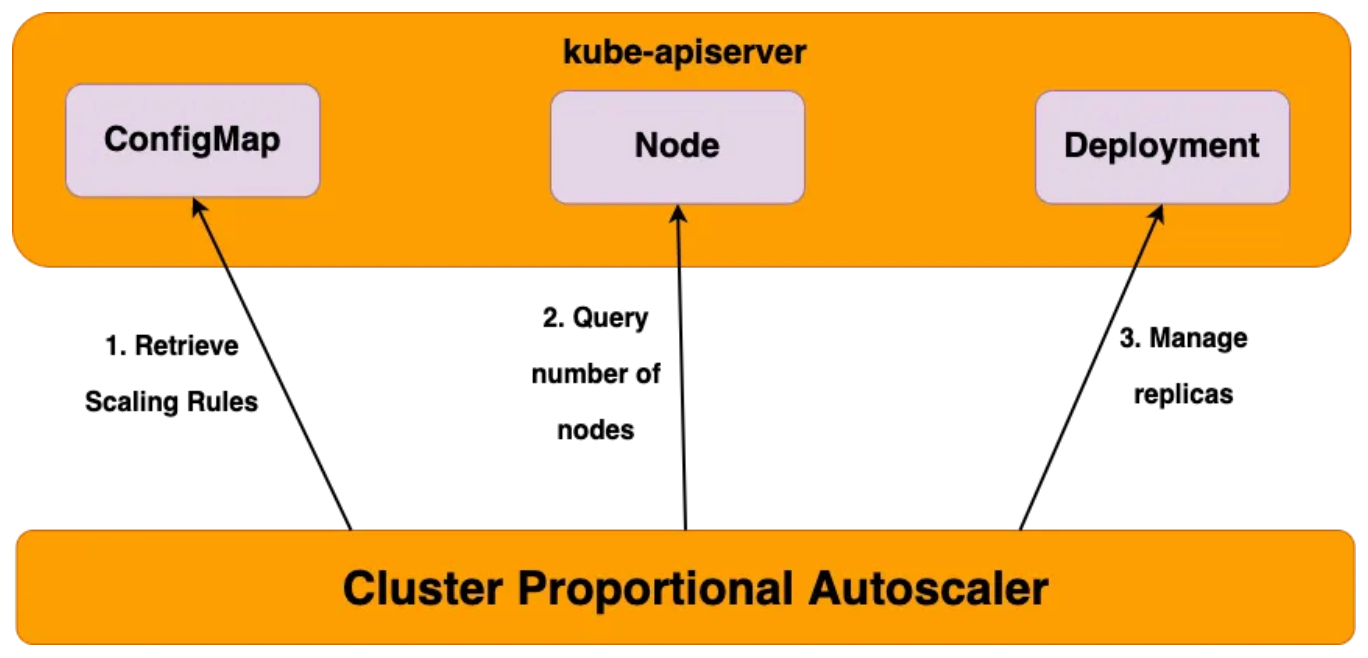 kube-apiserver

ConfigMap

Node

Deployment

1. Retrieve Scaling Rules

2. Query number of nodes

3. Manage replicas

Cluster Proportional Autoscaler